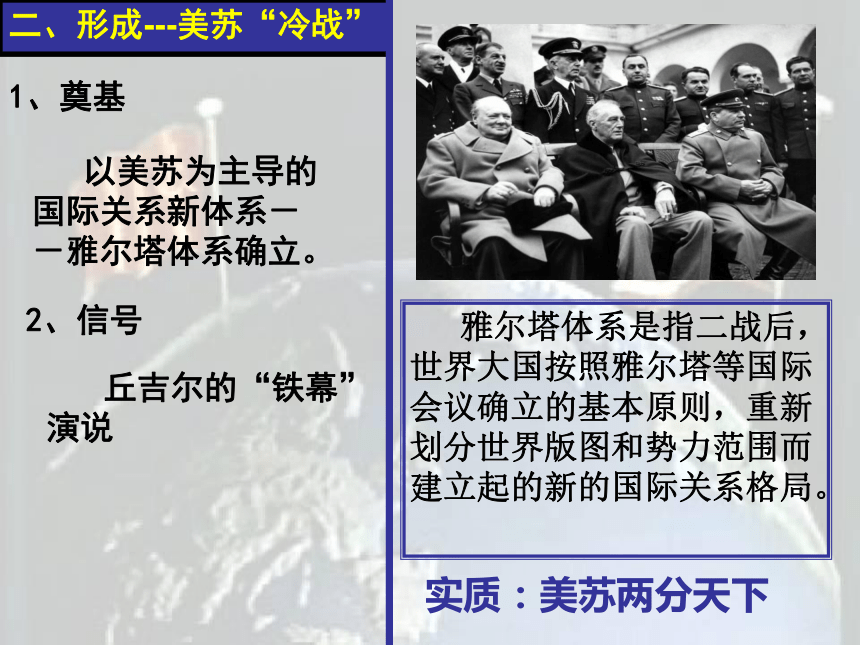 二、形成---美苏“冷战”

1、奠基

以美苏为主导的国际关系新体系——雅尔塔体系确立。

2、信号

丘吉尔的“铁幕”演说

雅尔塔体系是指二战后，世界大国按照雅尔塔等国际会议确立的基本原则，重新划分世界版图和势力范围而建立起的新的国际关系格局。

实质：美苏两分天下